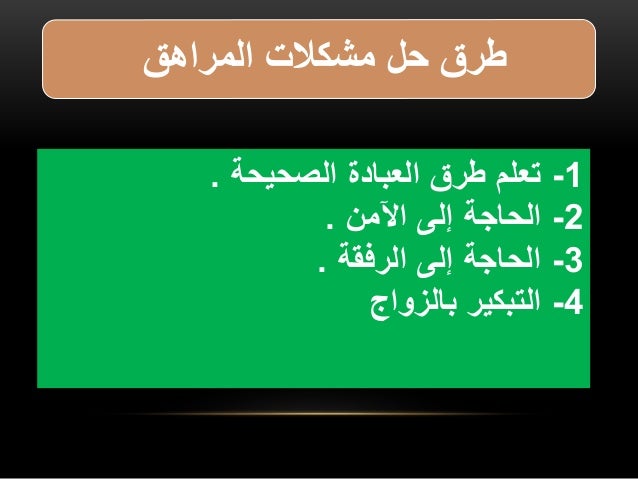 طرق حل مشكلات المراهق

1- تعلم طرق العبادة الصحيحة .
2- الحاجة إلى الآمن .
3- الحاجة إلى الرفقة .
4- التبكير بالزواج